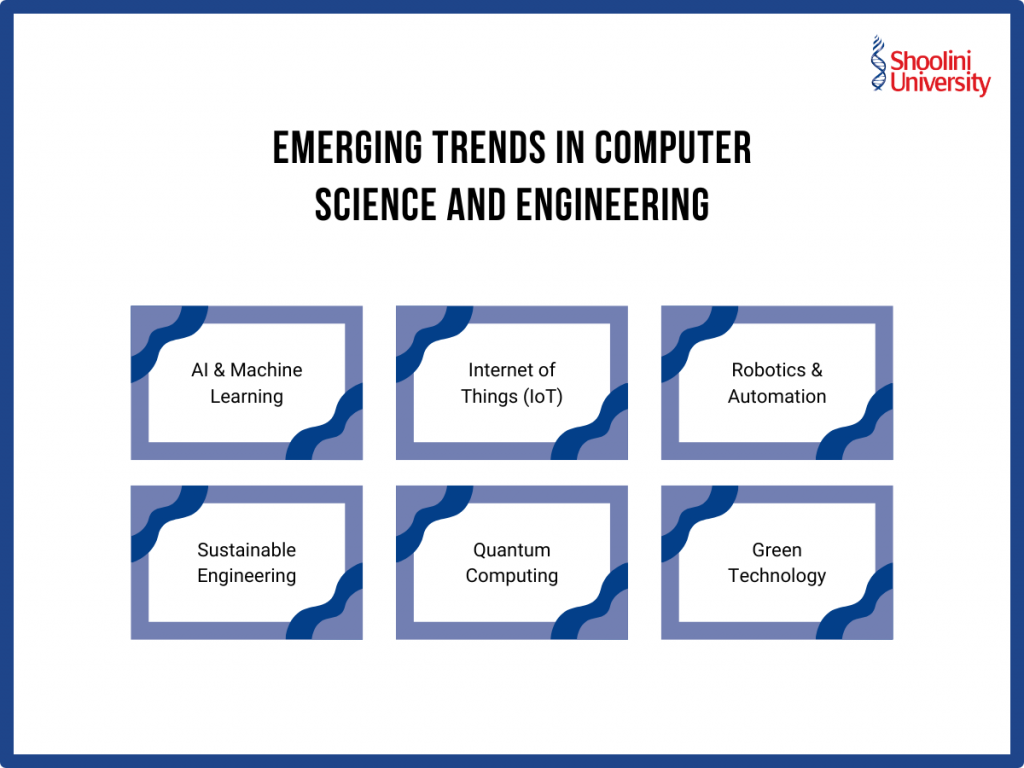 Shoolini University

EMERGING TRENDS IN COMPUTER SCIENCE AND ENGINEERING

AI & Machine Learning

Internet of Things (IoT)

Robotics & Automation

Sustainable Engineering

Quantum Computing

Green Technology